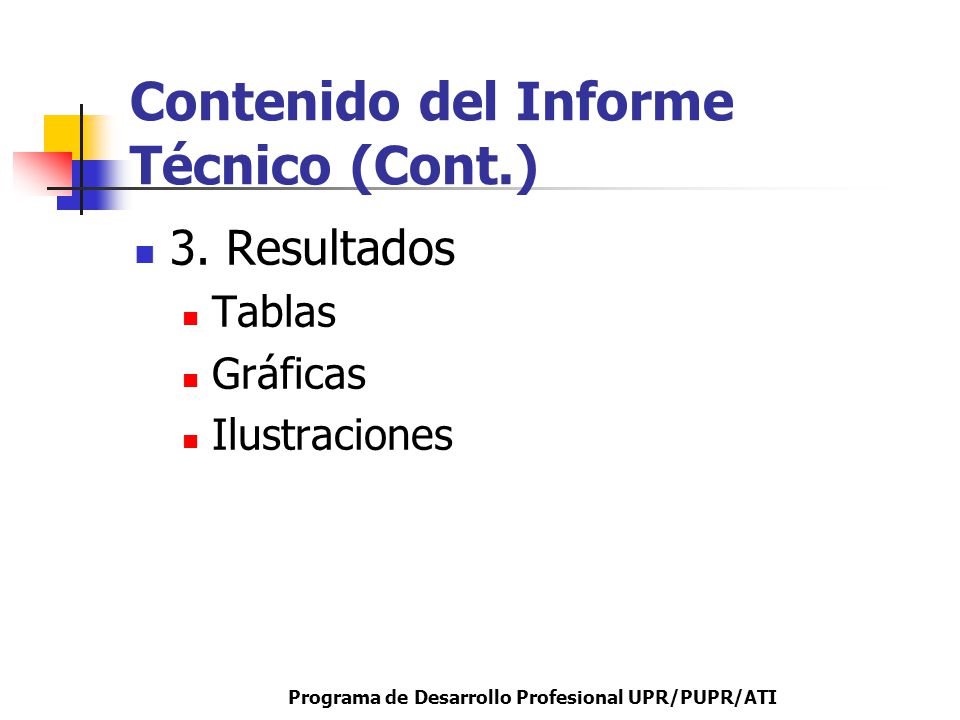 Contenido del Informe Técnico (Cont.)

3. Resultados

Tablas

Gráficas

Ilustraciones

Programa de Desarrollo Profesional UPR/PUPR/ATI